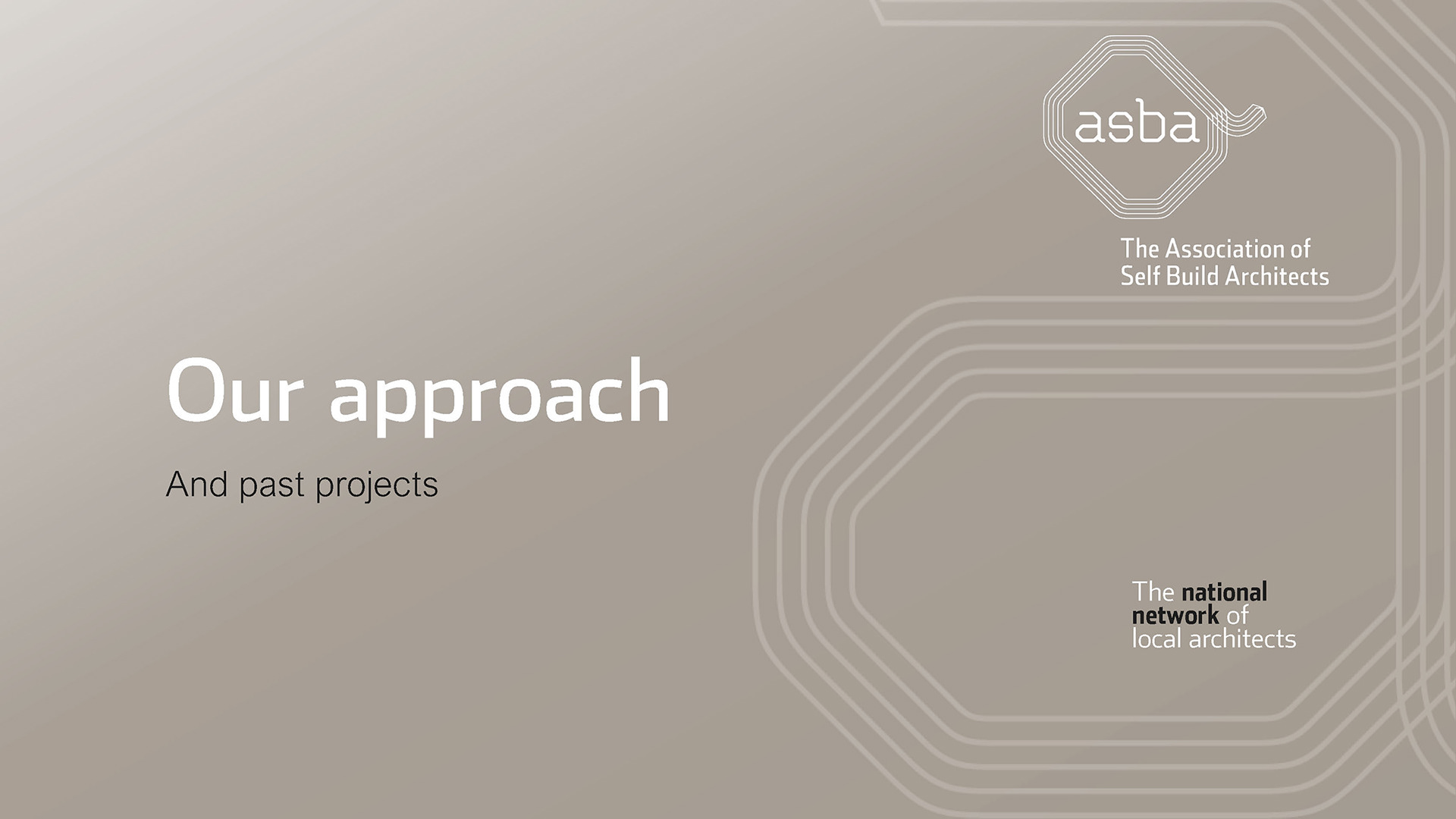 asba

The Association of Self Build Architects

Our approach

And past projects

The national network of local architects